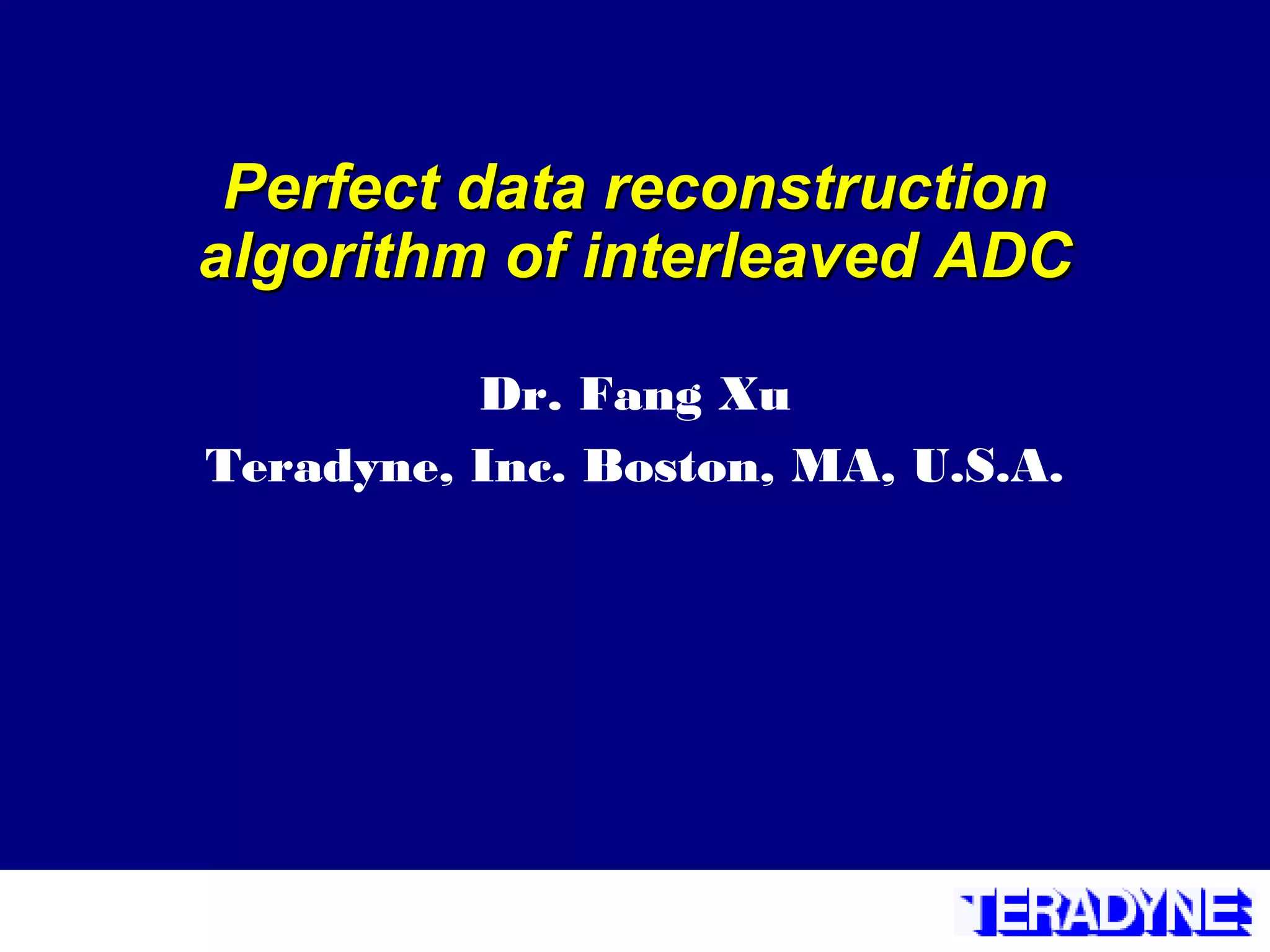 Perfect data reconstruction algorithm of interleaved ADC

Dr. Fang Xu

Teradyne, Inc. Boston, MA, U.S.A.

TERADYNE